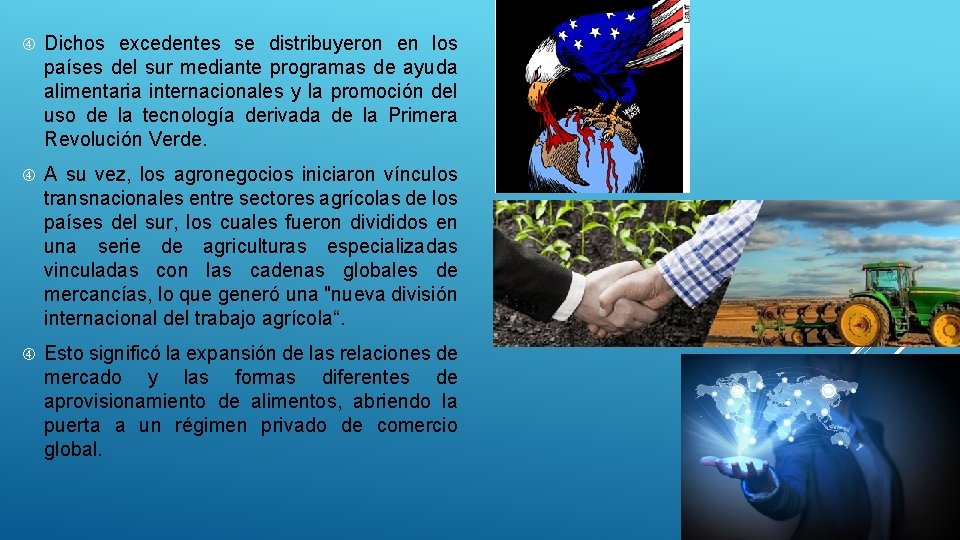 Dichos excedentes se distribuyeron en los países del sur mediante programas de ayuda alimentaria internacionales y la promoción del uso de la tecnología derivada de la Primera Revolución Verde.

A su vez, los agronegocios iniciaron vínculos transnacionales entre sectores agrícolas de los países del sur, los cuales fueron divididos en una serie de agriculturas especializadas vinculadas con las cadenas globales de mercancías, lo que generó una "nueva división internacional del trabajo agrícola“.

Esto significó la expansión de las relaciones de mercado y las formas diferentes de aprovisionamiento de alimentos, abriendo la puerta a un régimen privado de comercio global.